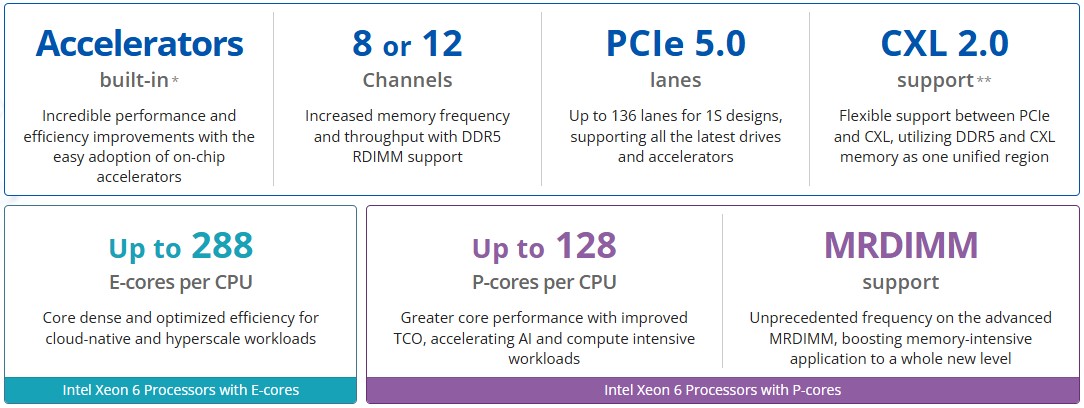 Accelerators
built-in*

Incredible performance and efficiency improvements with the easy adoption of on-chip accelerators

8 or 12
Channels

Increased memory frequency and throughput with DDR5 RDIMM support

PCIe 5.0
lanes

Up to 136 lanes for 1S designs, supporting all the latest drives and accelerators

CXL 2.0
support**

Flexible support between PCIe and CXL, utilizing DDR5 and CXL memory as one unified region

Up to 288
E-cores per CPU

Core dense and optimized efficiency for cloud-native and hyperscale workloads

Intel Xeon 6 Processors with E-cores

Up to 128
P-cores per CPU

Greater core performance with improved TCO, accelerating AI and compute intensive workloads

MRDIMM
support

Unprecedented frequency on the advanced MRDIMM, boosting memory-intensive application to a whole new level

Intel Xeon 6 Processors with P-cores